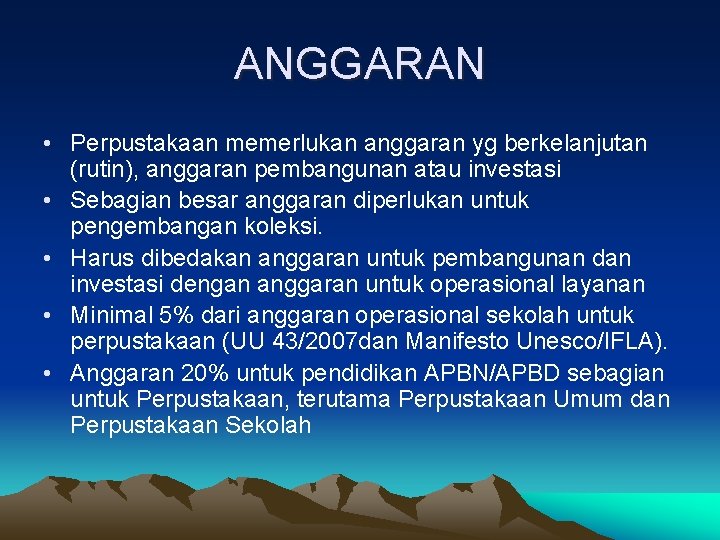 ANGGARAN

• Perpustakaan memerlukan anggaran yg berkelanjutan (rutin), anggaran pembangunan atau investasi
• Sebagian besar anggaran diperlukan untuk pengembangan koleksi.
• Harus dibedakan anggaran untuk pembangunan dan investasi dengan anggaran untuk operasional layanan
• Minimal 5% dari anggaran operasional sekolah untuk perpustakaan (UU 43/2007dan Manifesto Unesco/IFLA).
• Anggaran 20% untuk pendidikan APBN/APBD sebagian untuk Perpustakaan, terutama Perpustakaan Umum dan Perpustakaan Sekolah